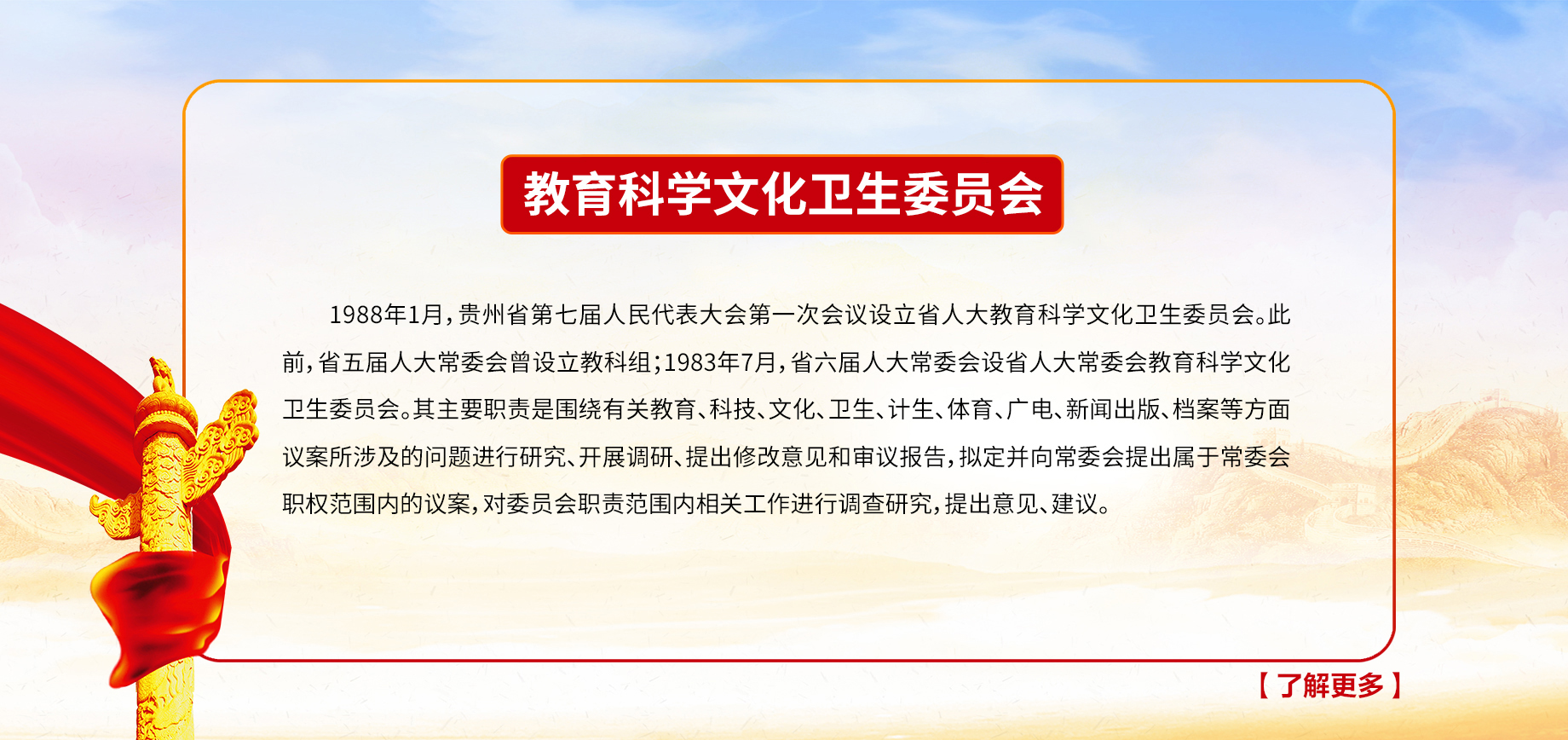 教育科学文化卫生委员会

1988年1月，贵州省第七届人民代表大会第一次会议设立省人大教育科学文化卫生委员会。此前，省五届人大常委会曾设立教科组；1983年7月，省六届人大常委会设省人大常委会教育科学文化卫生委员会。其主要职责是围绕有关教育、科技、文化、卫生、计生、体育、广电、新闻出版、档案等方面议案所涉及的问题进行研究、开展调研、提出修改意见和审议报告，拟定并向常委会提出属于常委会职权范围内的议案，对委员会职责范围内相关工作进行调查研究，提出意见、建议。

【了解更多】